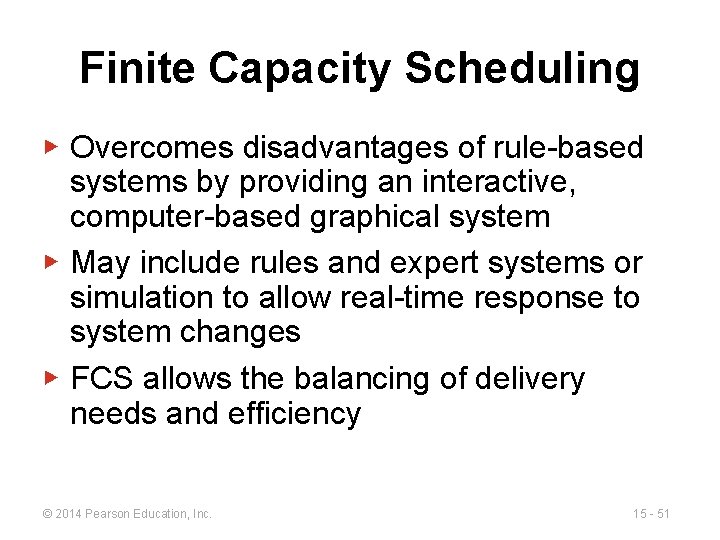 Finite Capacity Scheduling

▶ Overcomes disadvantages of rule-based systems by providing an interactive, computer-based graphical system

▶ May include rules and expert systems or simulation to allow real-time response to system changes

▶ FCS allows the balancing of delivery needs and efficiency

© 2014 Pearson Education, Inc.

15 - 51